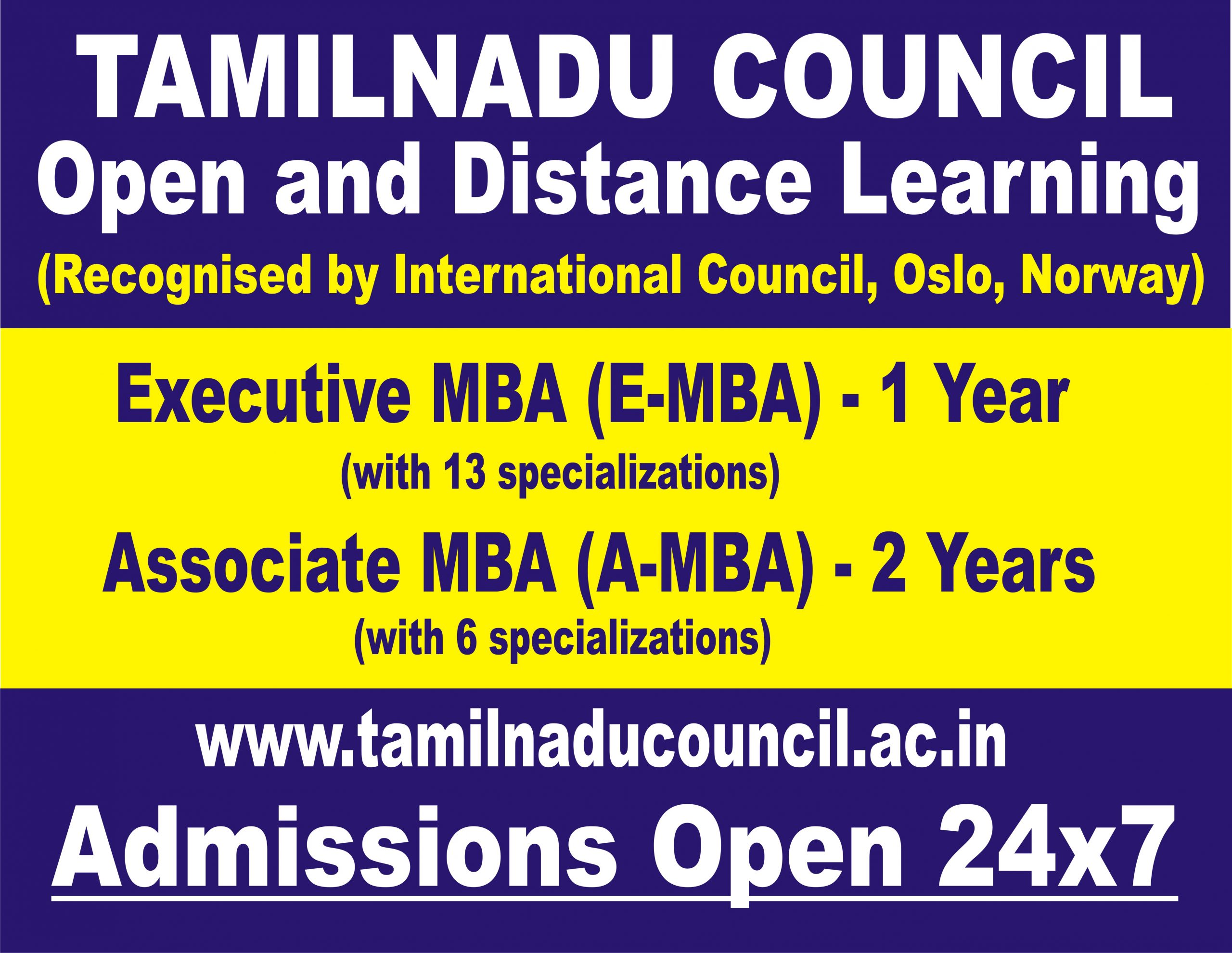 TAMILNADU COUNCIL
Open and Distance Learning
(Recognised by International Council, Oslo, Norway)

Executive MBA (E-MBA) - 1 Year
(with 13 specializations)

Associate MBA (A-MBA) - 2 Years
(with 6 specializations)

www.tamilnaducouncil.ac.in

Admissions Open 24x7